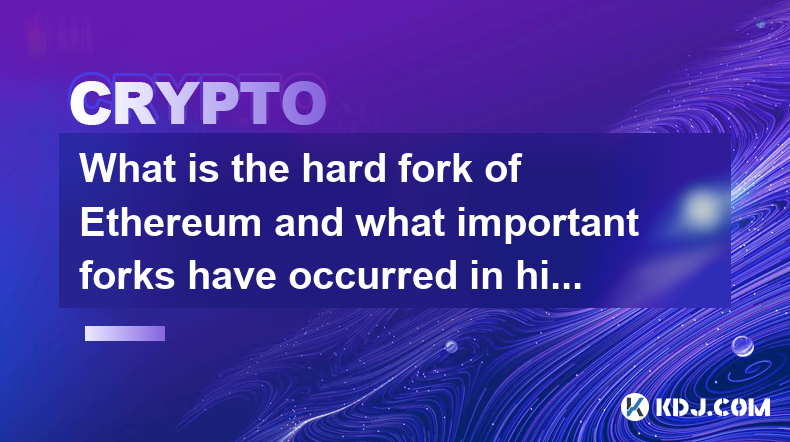 CRYPTO

What is the hard fork of Ethereum and what important forks have occurred in hi...

KDJ.COM